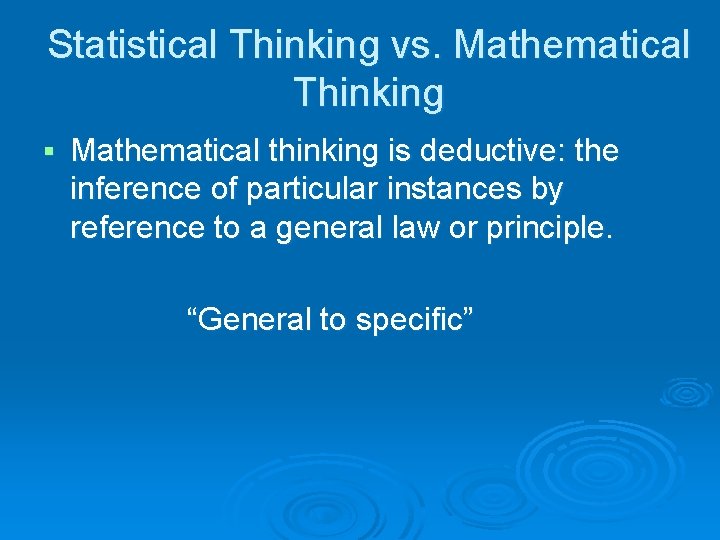 Statistical Thinking vs. Mathematical Thinking

▪ Mathematical thinking is deductive: the inference of particular instances by reference to a general law or principle.

“General to specific”